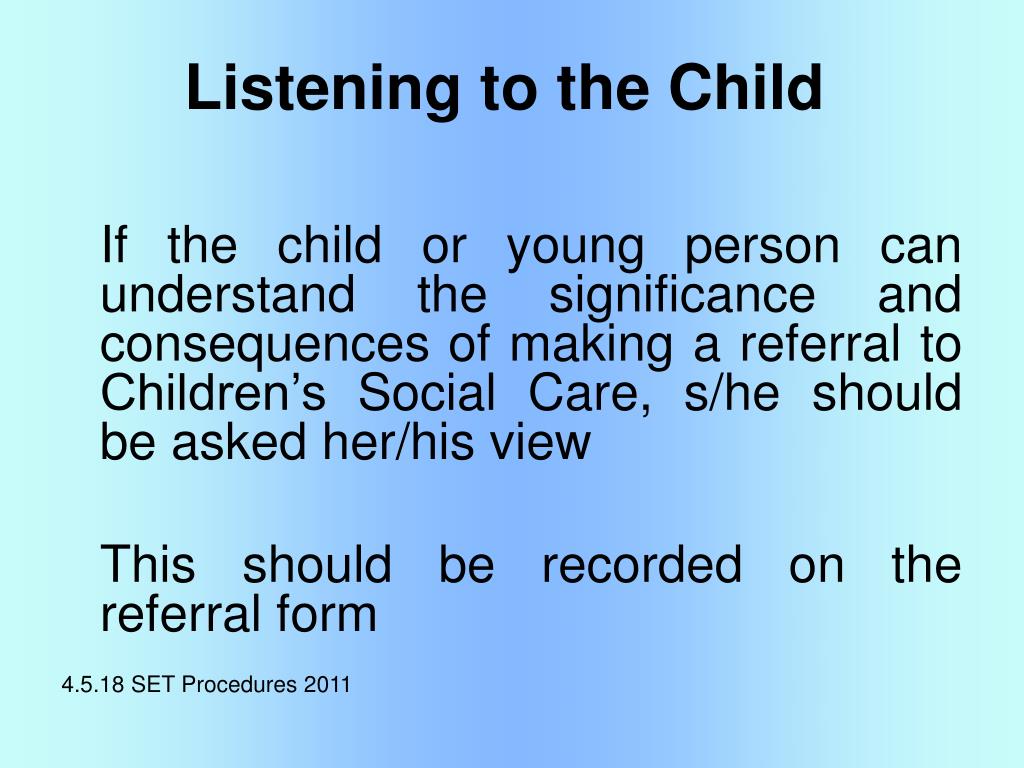 Listening to the Child

If the child or young person can understand the significance and consequences of making a referral to Children’s Social Care, s/he should be asked her/his view

This should be recorded on the referral form

4.5.18 SET Procedures 2011